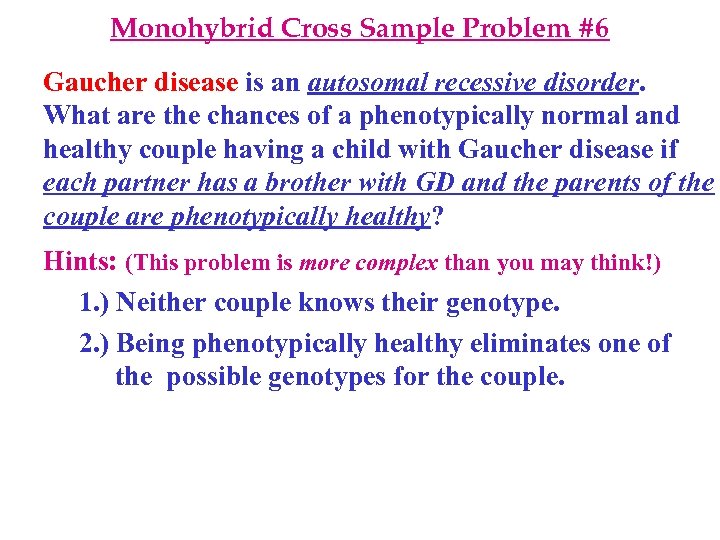 Monohybrid Cross Sample Problem #6

Gaucher disease is an autosomal recessive disorder. What are the chances of a phenotypically normal and healthy couple having a child with Gaucher disease if each partner has a brother with GD and the parents of the couple are phenotypically healthy?

Hints: (This problem is more complex than you may think!)

1.) Neither couple knows their genotype.

2.) Being phenotypically healthy eliminates one of the possible genotypes for the couple.